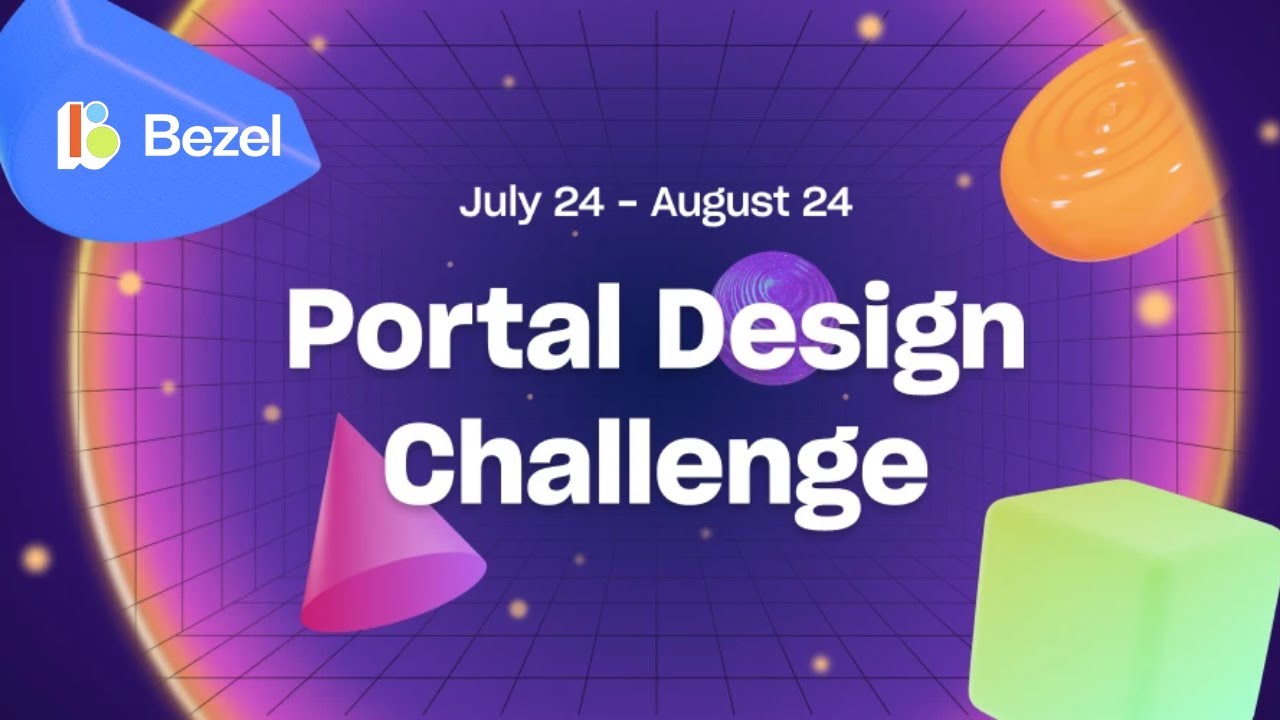 Bezel

July 24 - August 24

Portal Design Challenge